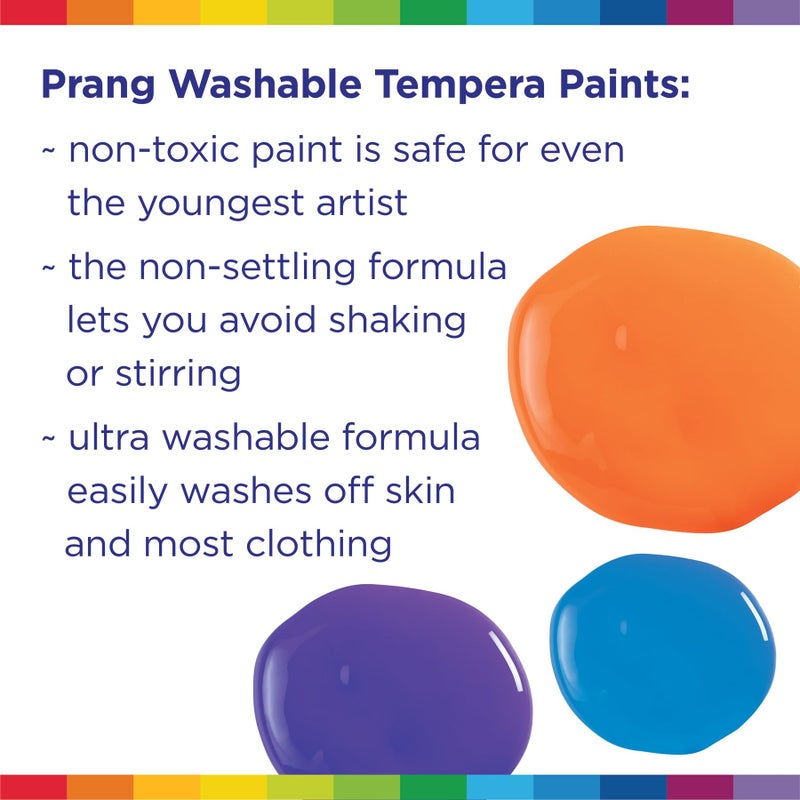 Prang Washable Tempera Paints:

~ non-toxic paint is safe for even the youngest artist

~ the non-settling formula lets you avoid shaking or stirring

~ ultra washable formula easily washes off skin and most clothing